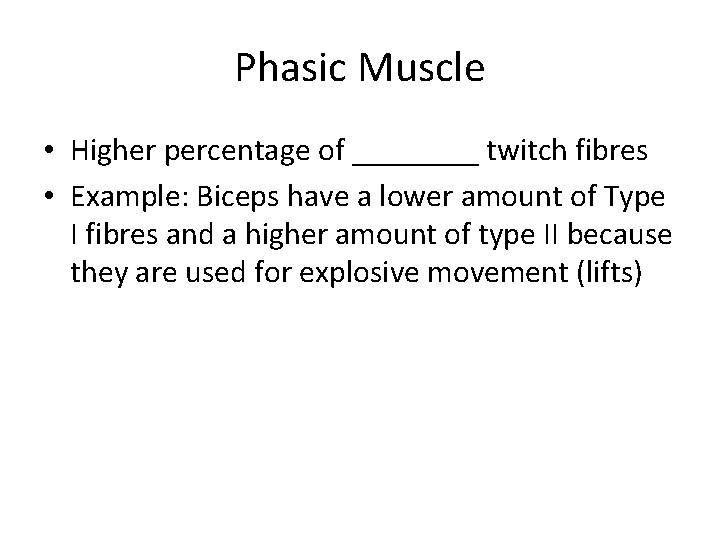 Phasic Muscle

• Higher percentage of ________ twitch fibres
• Example: Biceps have a lower amount of Type I fibres and a higher amount of type II because they are used for explosive movement (lifts)